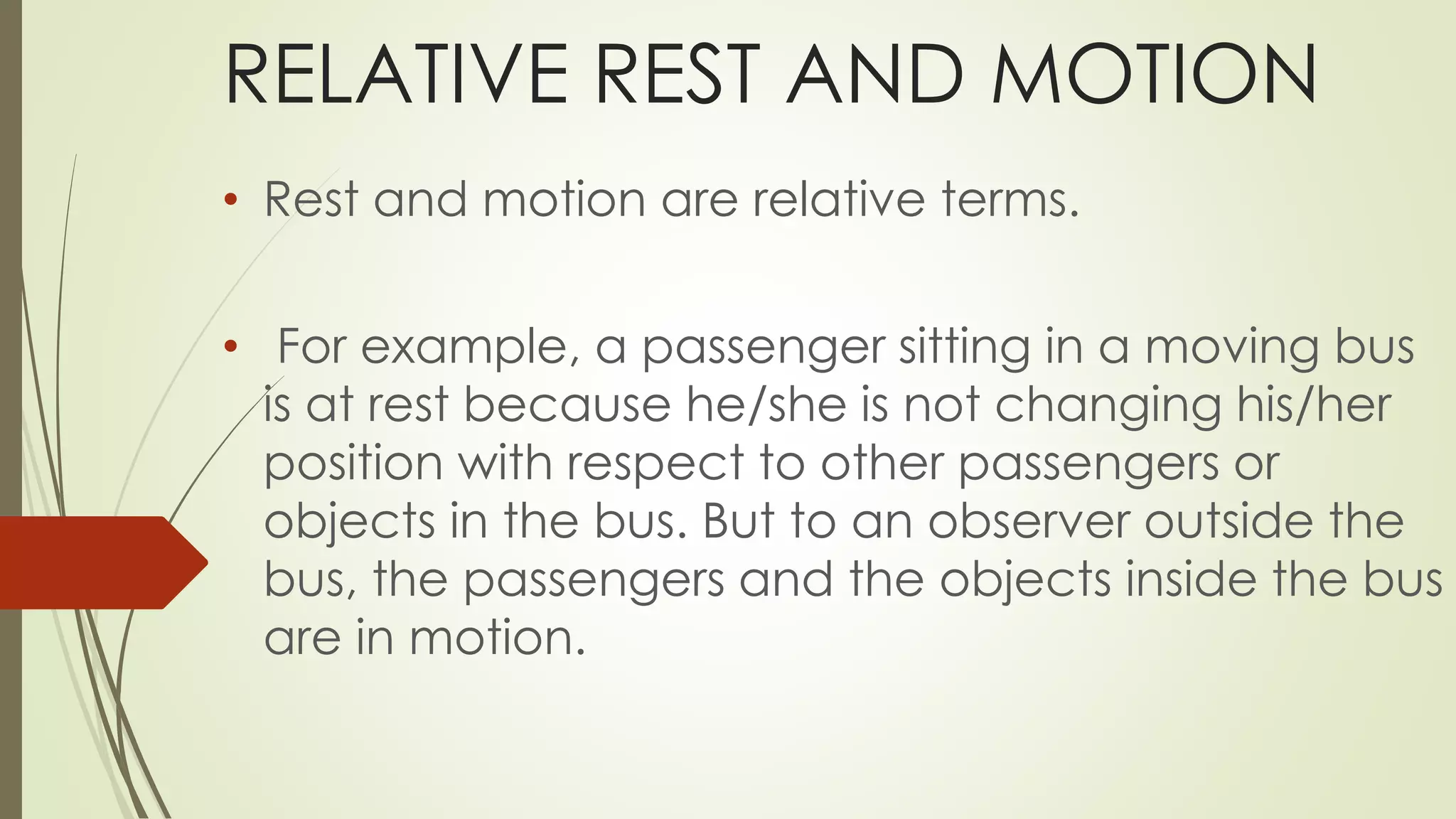 RELATIVE REST AND MOTION

• Rest and motion are relative terms.

• For example, a passenger sitting in a moving bus is at rest because he/she is not changing his/her position with respect to other passengers or objects in the bus. But to an observer outside the bus, the passengers and the objects inside the bus are in motion.